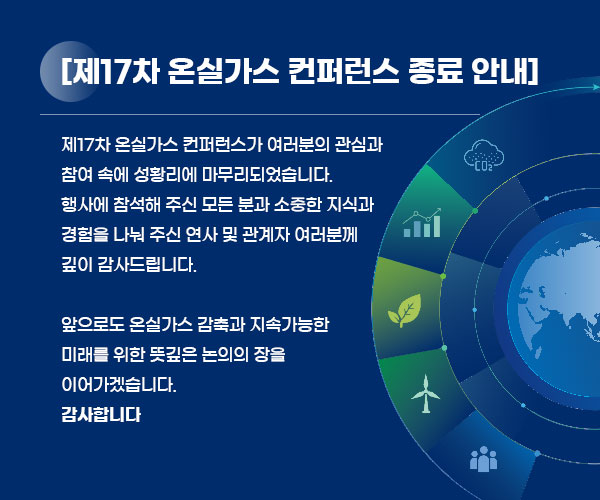 [제17차 온실가스 컨퍼런스 종료 안내]

제17차 온실가스 컨퍼런스가 여러분의 관심과 참여 속에 성황리에 마무리되었습니다. 행사에 참석해 주신 모든 분과 소중한 지식과 경험을 나눠 주신 연사 및 관계자 여러분께 깊이 감사드립니다.

앞으로도 온실가스 감축과 지속가능한 미래를 위한 뜻깊은 논의의 장을 이어가겠습니다.
감사합니다

$CO_2$